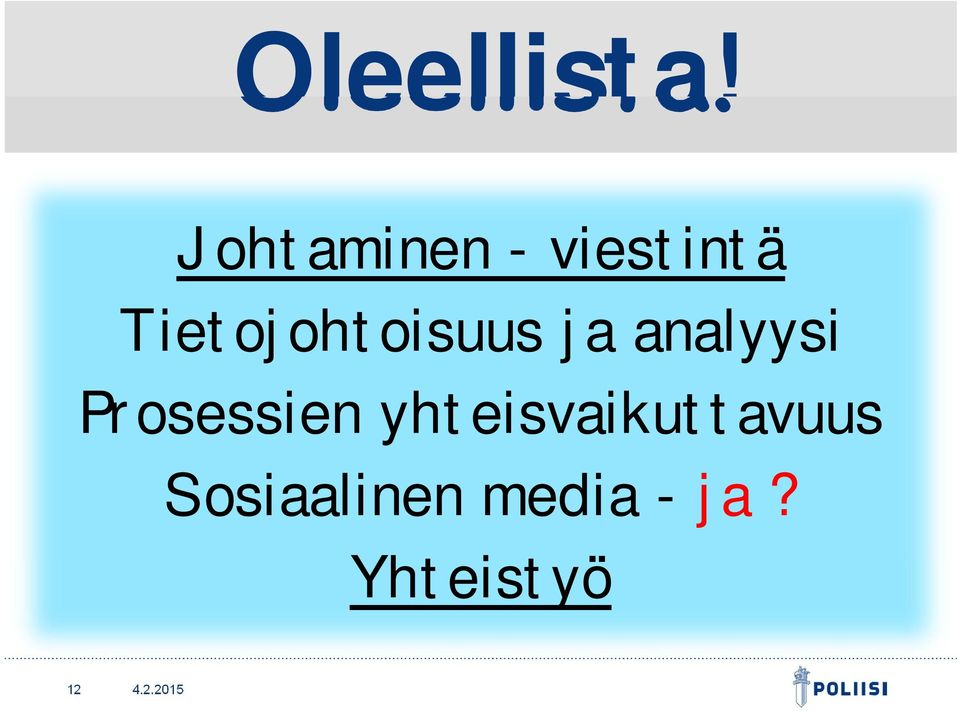 Oleellista!

Johtaminen - viestintä

Tietojohtoisuus ja analyysi

Prosessien yhteisvaikuttavuus

Sosiaalinen media - ja ?

Yhteistyö

12 4.2.2015

POLIISI